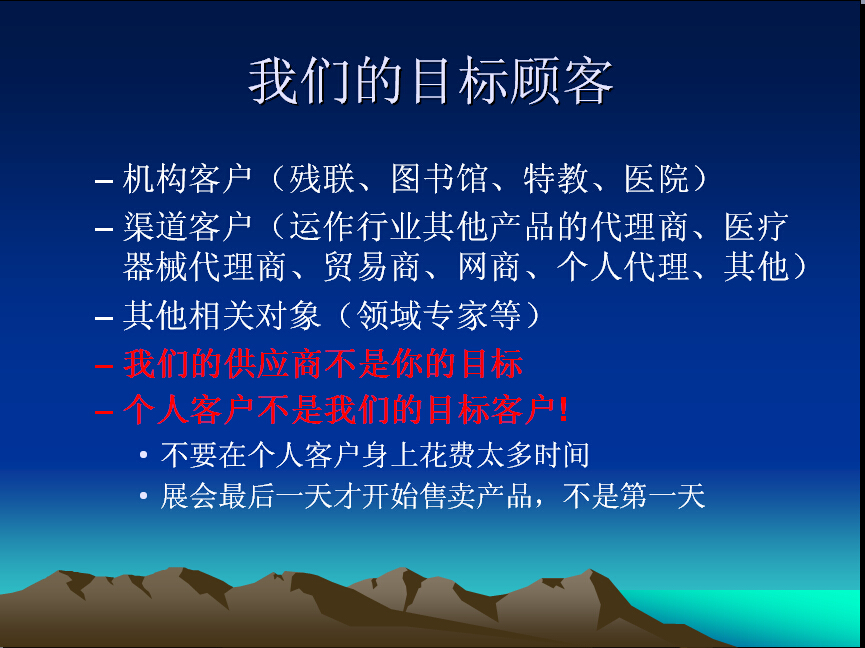 我们的目标顾客

– 机构客户（残联、图书馆、特教、医院）
– 渠道客户（运作行业其他产品的代理商、医疗器械代理商、贸易商、网商、个人代理、其他）
– 其他相关对象（领域专家等）
– 我们的供应商不是你的目标
– 个人客户不是我们的目标客户!
• 不要在个人客户身上花费太多时间
• 展会最后一天才开始售卖产品，不是第一天